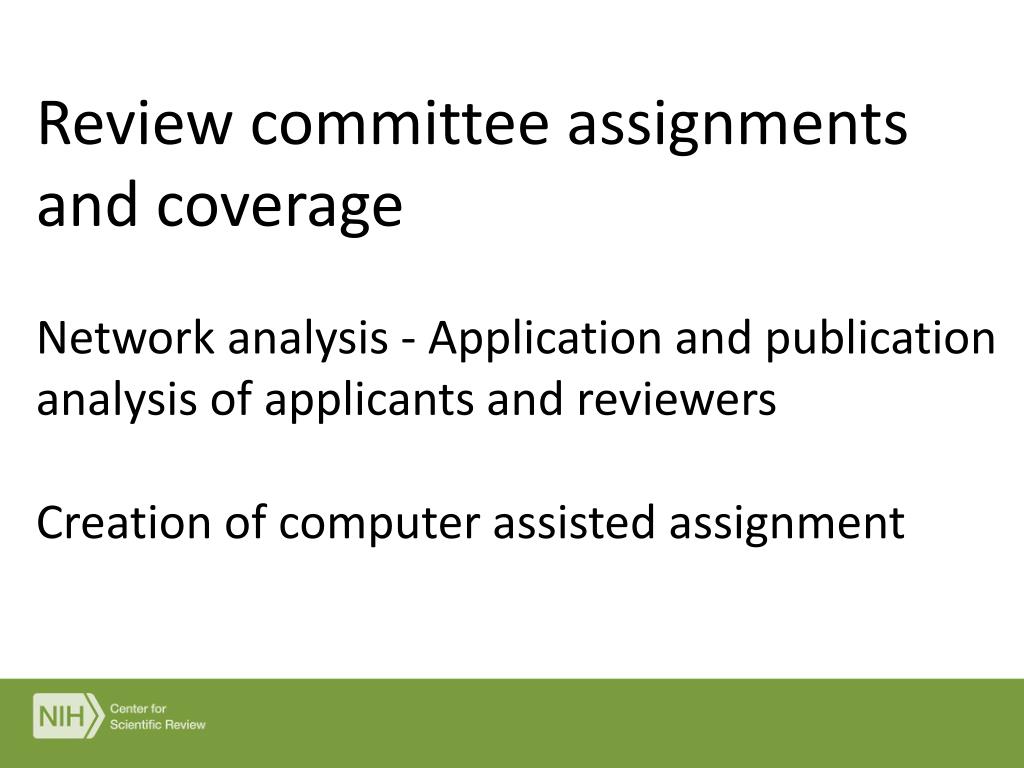 Review committee assignments and coverage

Network analysis - Application and publication analysis of applicants and reviewers

Creation of computer assisted assignment

NIH Center for Scientific Review